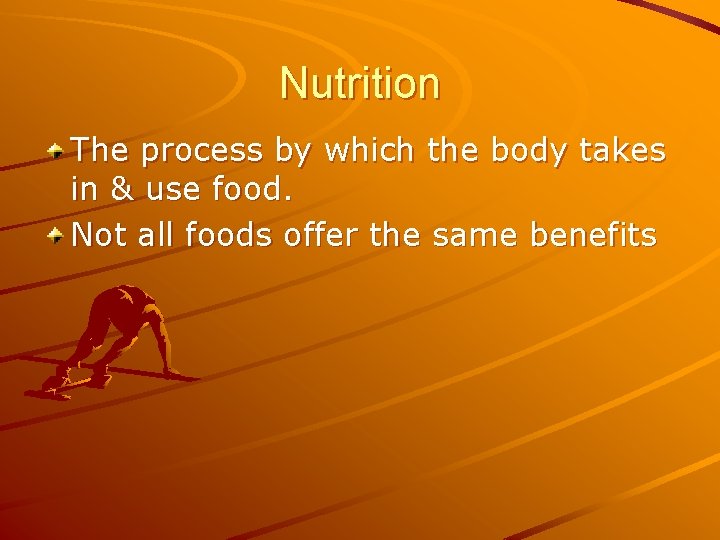 Nutrition

The process by which the body takes in & use food.

Not all foods offer the same benefits